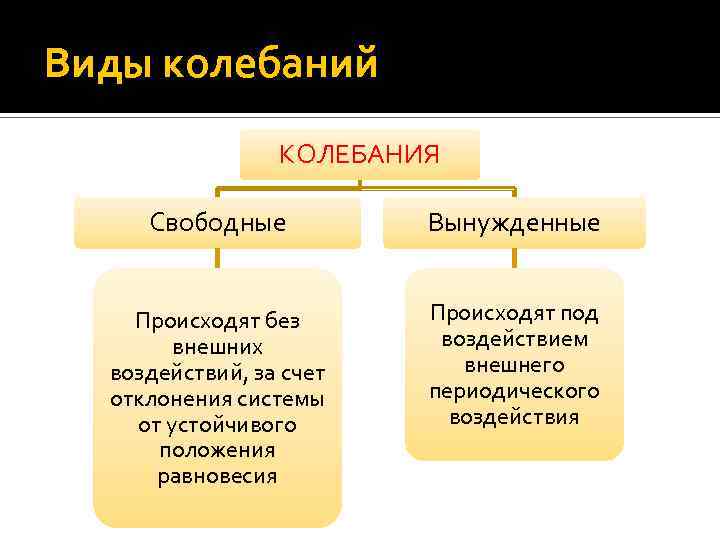 Виды колебаний

КОЛЕБАНИЯ

Свободные

Вынужденные

Происходят без внешних воздействий, за счет отклонения системы от устойчивого положения равновесия

Происходят под воздействием внешнего периодического воздействия